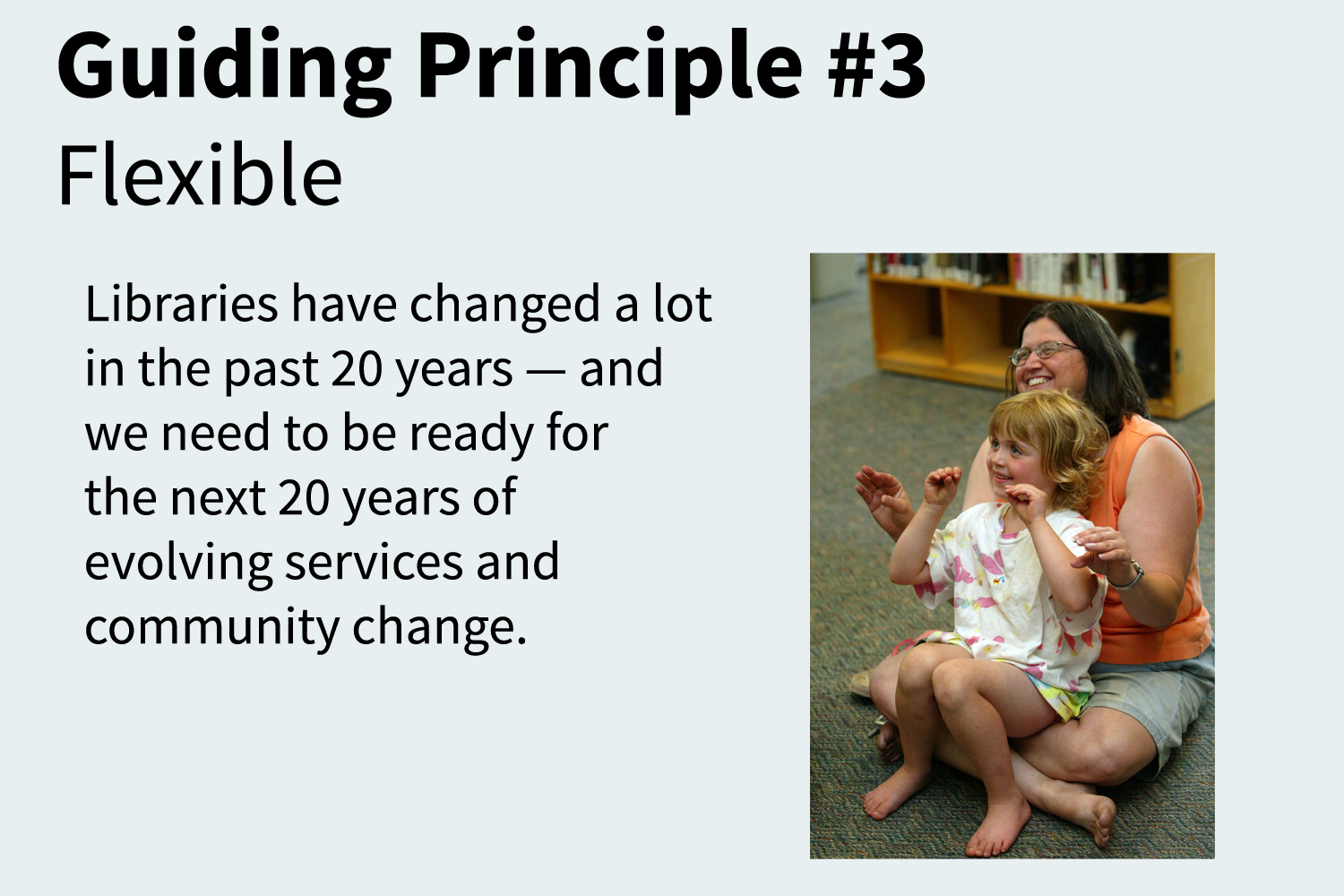 Guiding Principle #3
Flexible

Libraries have changed a lot in the past 20 years — and we need to be ready for the next 20 years of evolving services and community change.